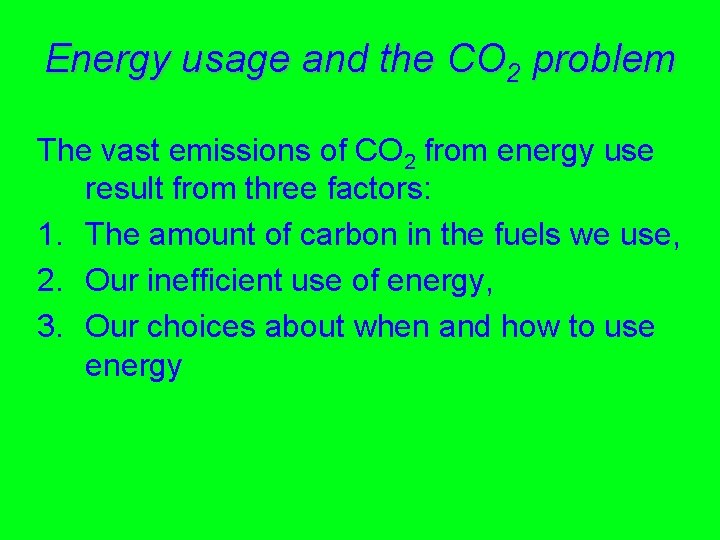 Energy usage and the $CO_2$ problem

The vast emissions of $CO_2$ from energy use result from three factors:
1. The amount of carbon in the fuels we use,
2. Our inefficient use of energy,
3. Our choices about when and how to use energy